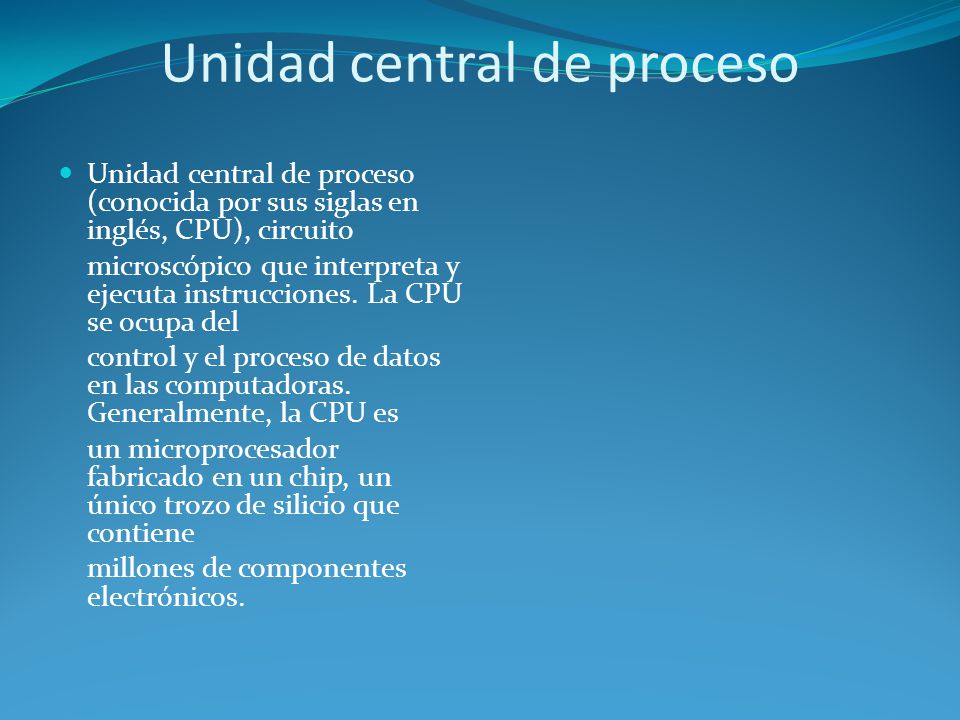 Unidad central de proceso

Unidad central de proceso (conocida por sus siglas en inglés, CPU), circuito

microscópico que interpreta y ejecuta instrucciones. La CPU se ocupa del

control y el proceso de datos en las computadoras. Generalmente, la CPU es

un microprocesador fabricado en un chip, un único trozo de silicio que contiene

millones de componentes electrónicos.